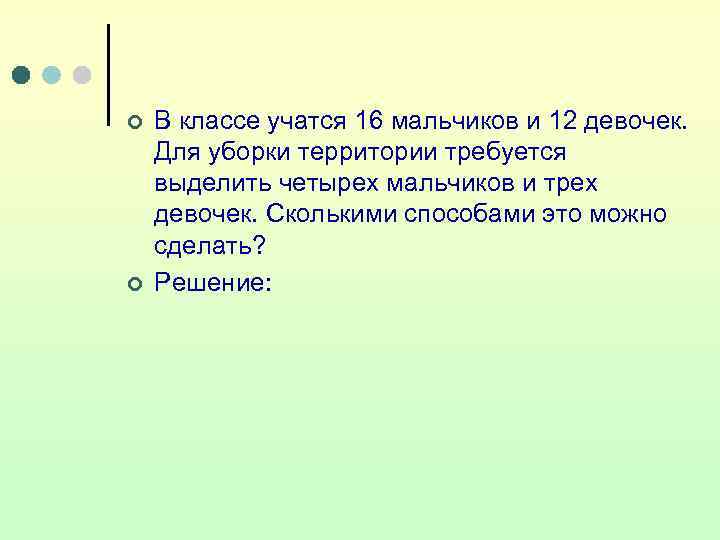 В классе учатся 16 мальчиков и 12 девочек. Для уборки территории требуется выделить четырех мальчиков и трех девочек. Сколькими способами это можно сделать?

Решение: